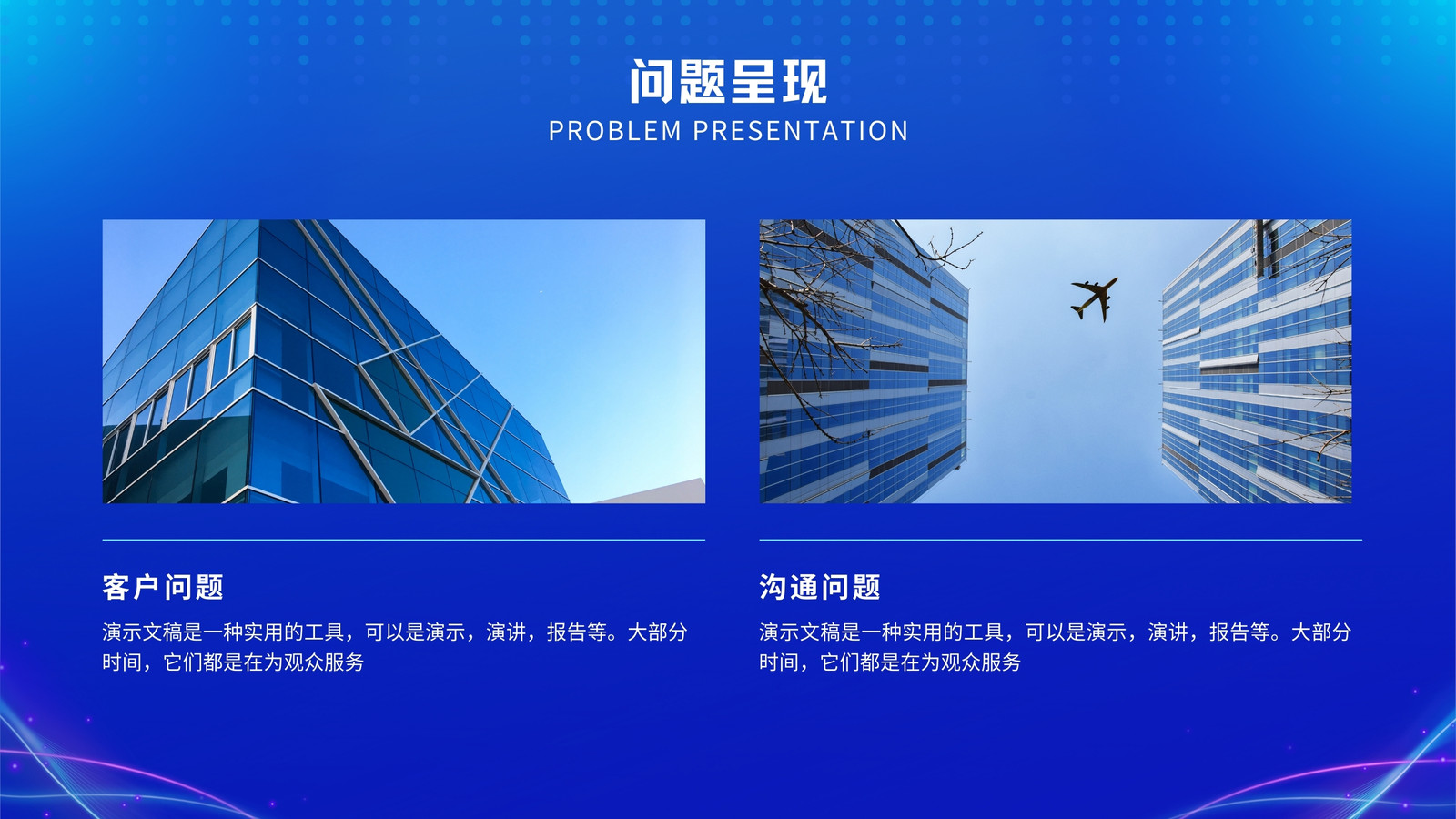 问题呈现
PROBLEM PRESENTATION

客户问题

演示文稿是一种实用的工具，可以是演示，演讲，报告等。大部分时间，它们都是在为观众服务

沟通问题

演示文稿是一种实用的工具，可以是演示，演讲，报告等。大部分时间，它们都是在为观众服务